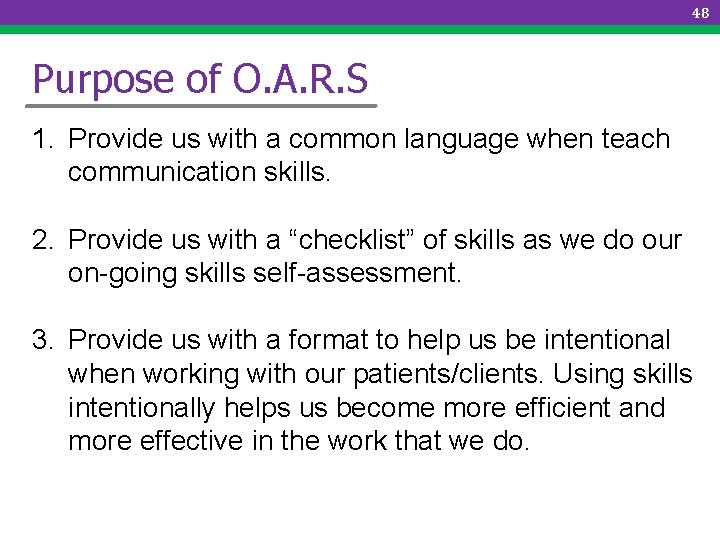 48

Purpose of O.A.R.S

1. Provide us with a common language when teach communication skills.

2. Provide us with a “checklist” of skills as we do our on-going skills self-assessment.

3. Provide us with a format to help us be intentional when working with our patients/clients. Using skills intentionally helps us become more efficient and more effective in the work that we do.